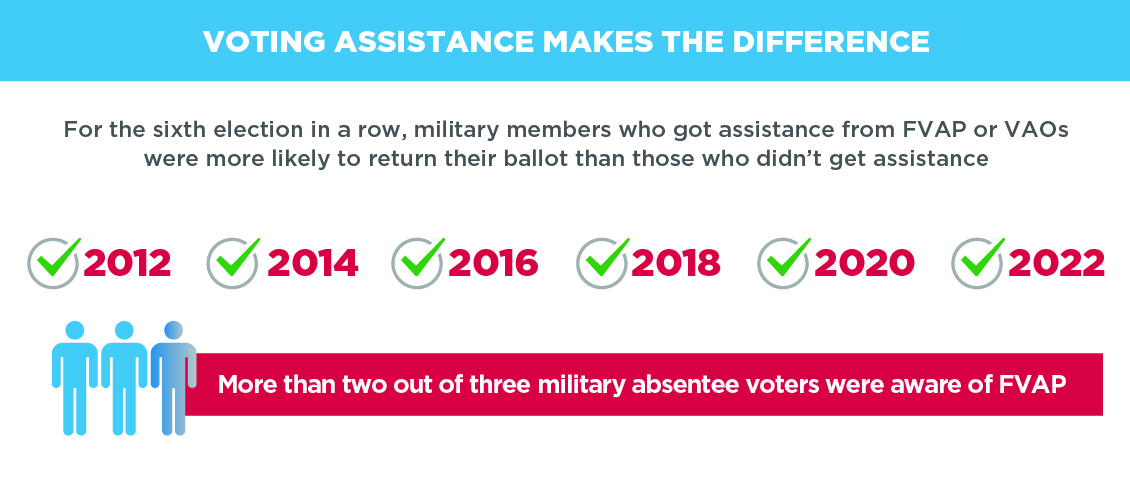 VOTING ASSISTANCE MAKES THE DIFFERENCE

For the sixth election in a row, military members who got assistance from FVAP or VAOs were more likely to return their ballot than those who didn't get assistance

2012 2014 2016 2018 2020 2022

More than two out of three military absentee voters were aware of FVAP